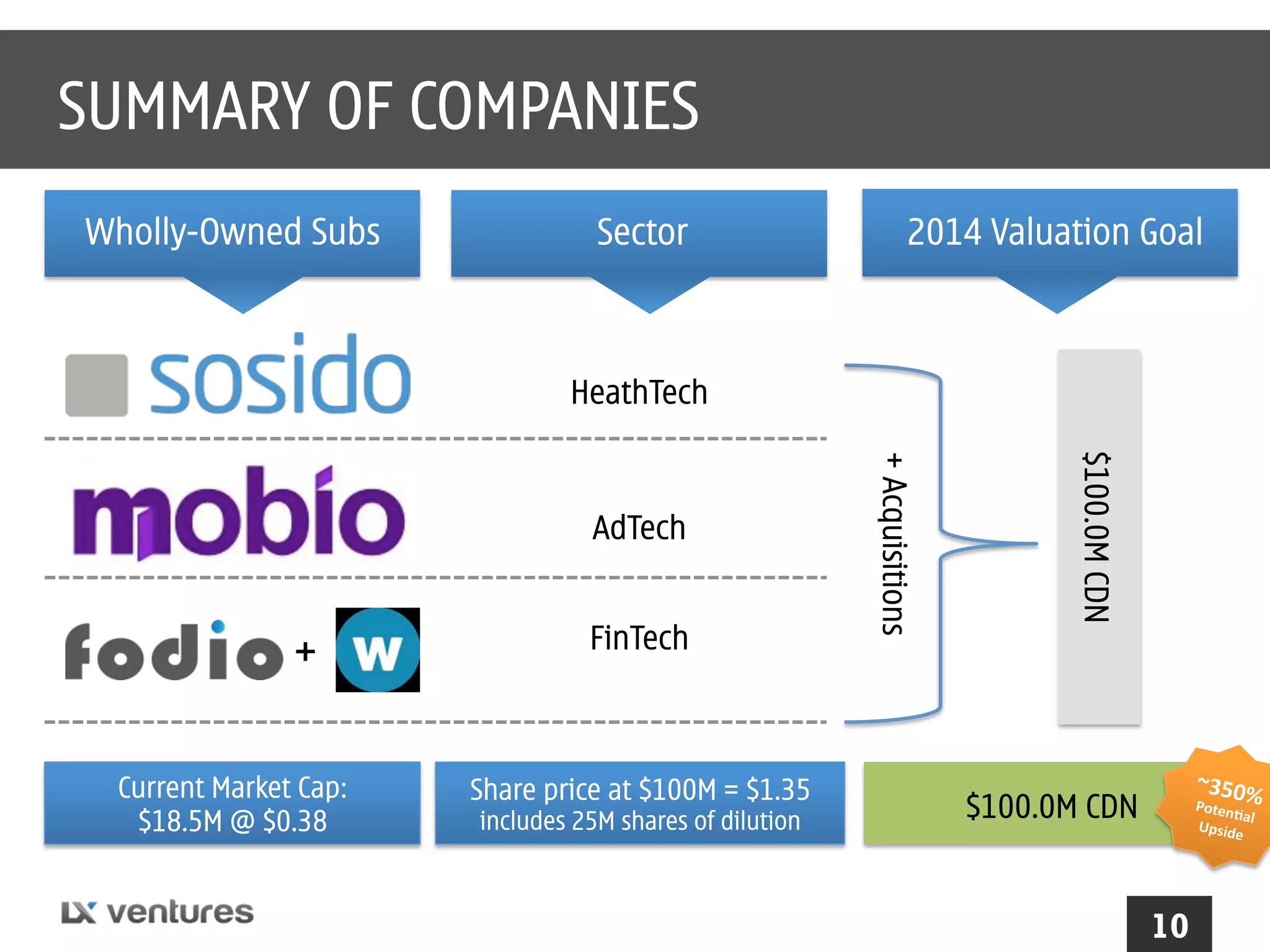 SUMMARY OF COMPANIES

Wholly-Owned Subs

Sector

2014 Valuation Goal

sosido

HeathTech

mobio

AdTech

fodio + w

FinTech

+ Acquisitions

$100.0M CDN

Current Market Cap: $18.5M @ $0.38

Share price at $100M = $1.35 includes 25M shares of dilution

$100.0M CDN

~350% Potential Upside

LX ventures

10